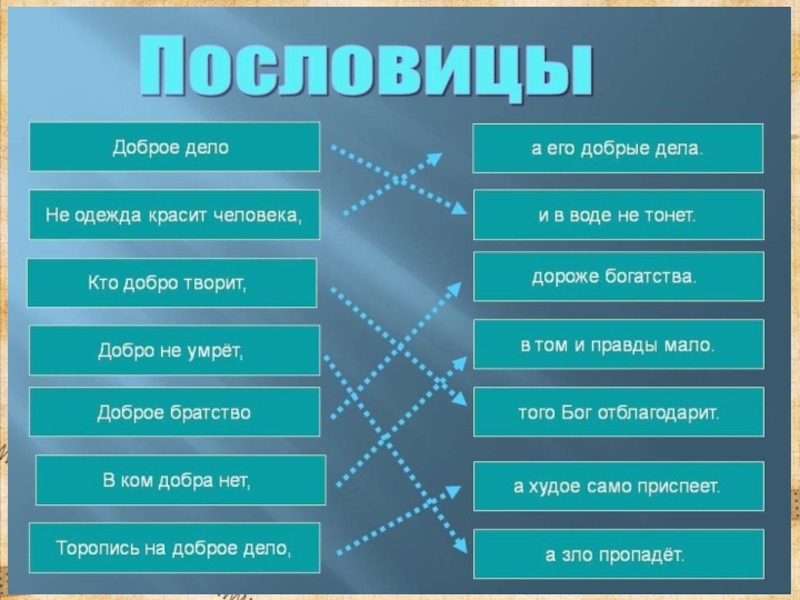 Пословицы

Доброе дело

Не одежда красит человека,

Кто добро творит,

Добро не умрёт,

Доброе братство

В ком добра нет,

Торопись на доброе дело,

а его добрые дела.

и в воде не тонет.

дороже богатства.

в том и правды мало.

того Бог отблагодарит.

а худое само приспеет.

а зло пропадёт.